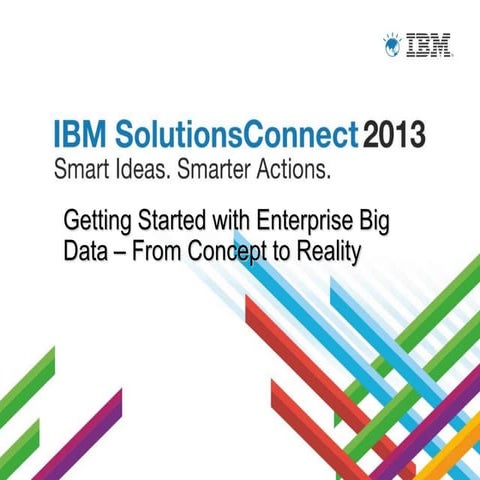 IBM

IBM SolutionsConnect 2013
Smart Ideas. Smarter Actions.

Getting Started with Enterprise Big Data – From Concept to Reality